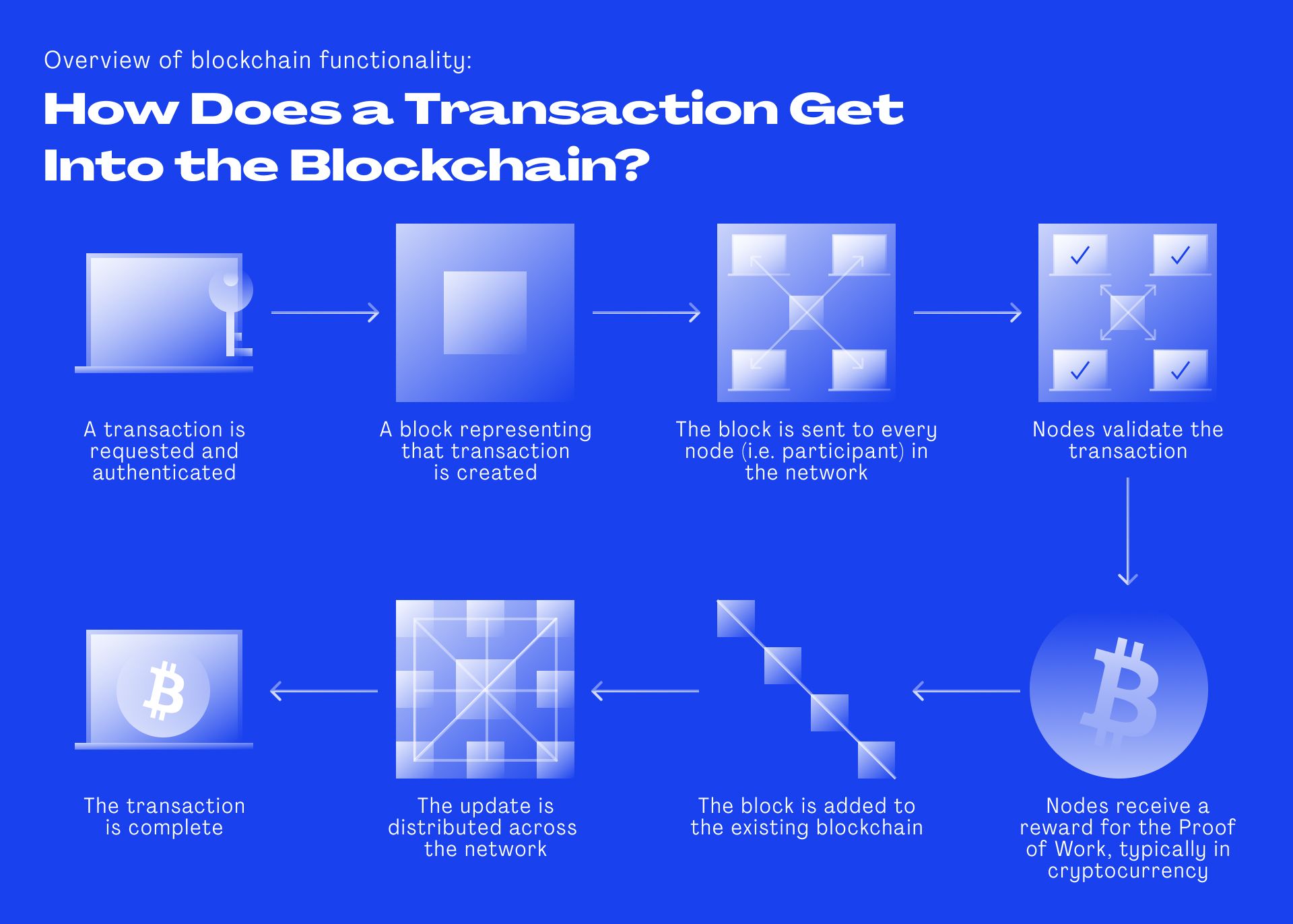 Overview of blockchain functionality:

How Does a Transaction Get Into the Blockchain?

A transaction is requested and authenticated

A block representing that transaction is created

The block is sent to every node (i.e. participant) in the network

Nodes validate the transaction

Nodes receive a reward for the Proof of Work, typically in cryptocurrency

The block is added to the existing blockchain

The update is distributed across the network

The transaction is complete